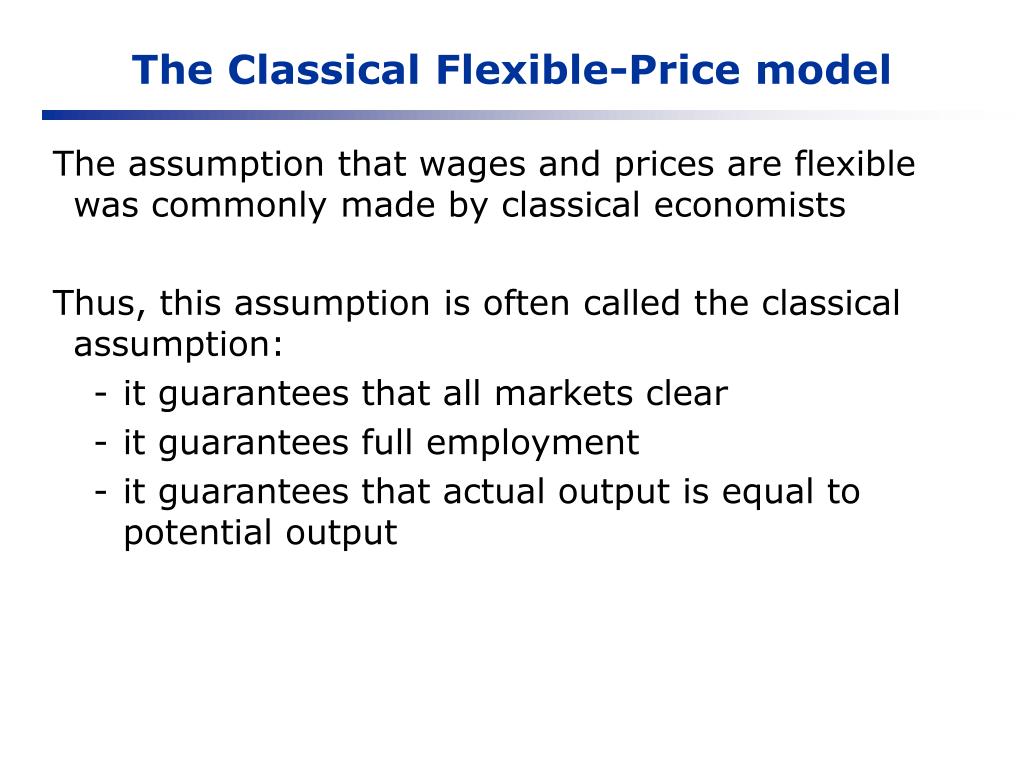 The Classical Flexible-Price model

The assumption that wages and prices are flexible was commonly made by classical economists

Thus, this assumption is often called the classical assumption:
- it guarantees that all markets clear
- it guarantees full employment
- it guarantees that actual output is equal to potential output